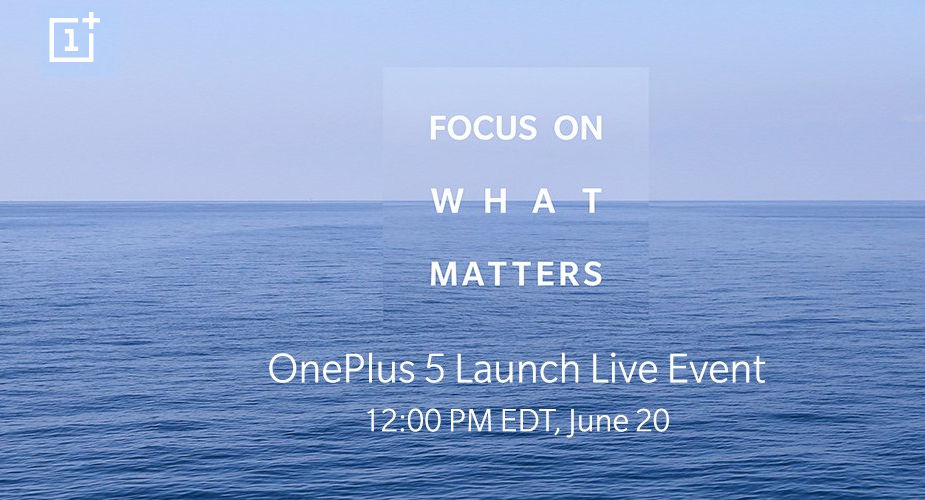 1+

FOCUS ON
WHAT
MATTERS

OnePlus 5 Launch Live Event
12:00 PM EDT, June 20